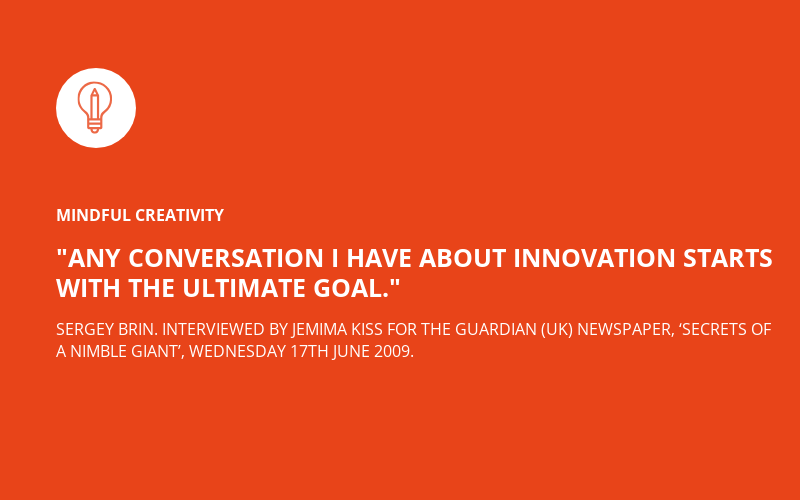 MINDFUL CREATIVITY

"ANY CONVERSATION I HAVE ABOUT INNOVATION STARTS WITH THE ULTIMATE GOAL."

SERGEY BRIN. INTERVIEWED BY JEMIMA KISS FOR THE GUARDIAN (UK) NEWSPAPER, ‘SECRETS OF A NIMBLE GIANT’, WEDNESDAY 17TH JUNE 2009.